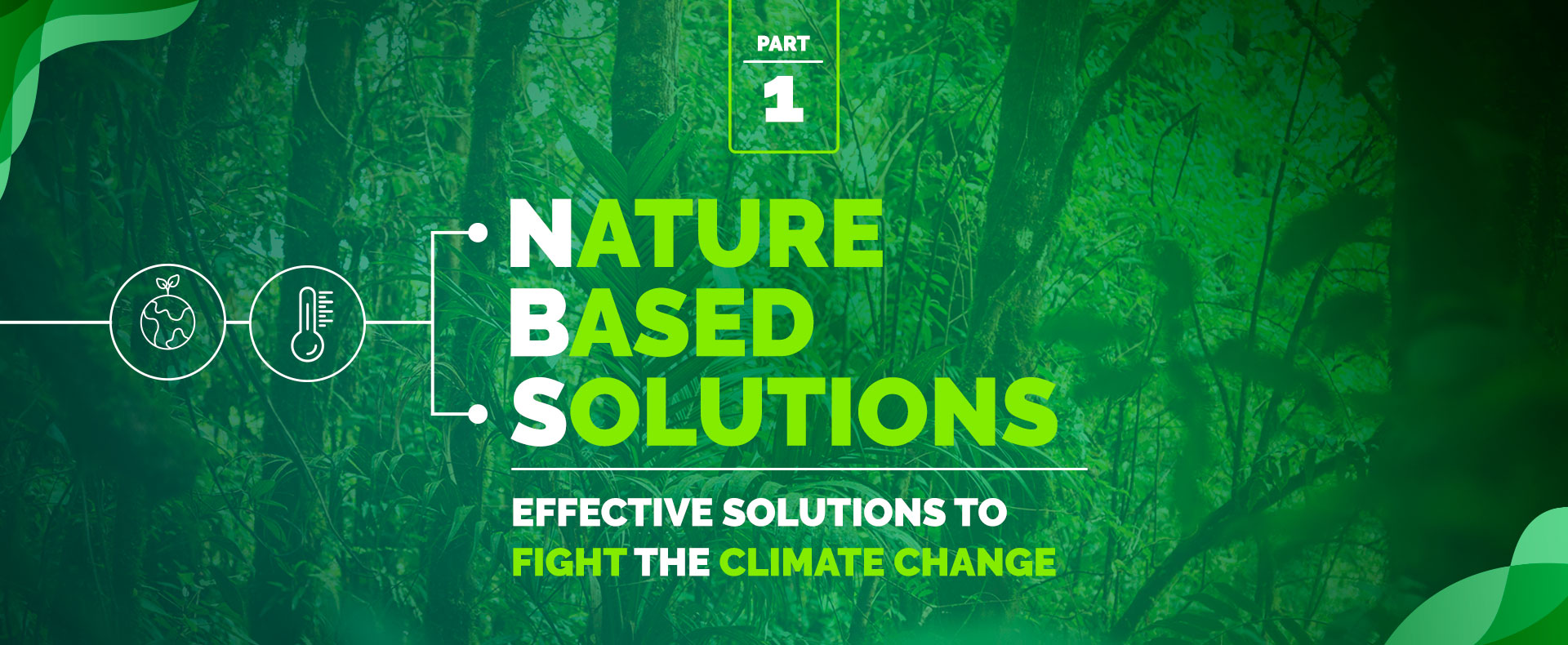 PART
1

NATURE
BASED
SOLUTIONS

EFFECTIVE SOLUTIONS TO
FIGHT THE CLIMATE CHANGE